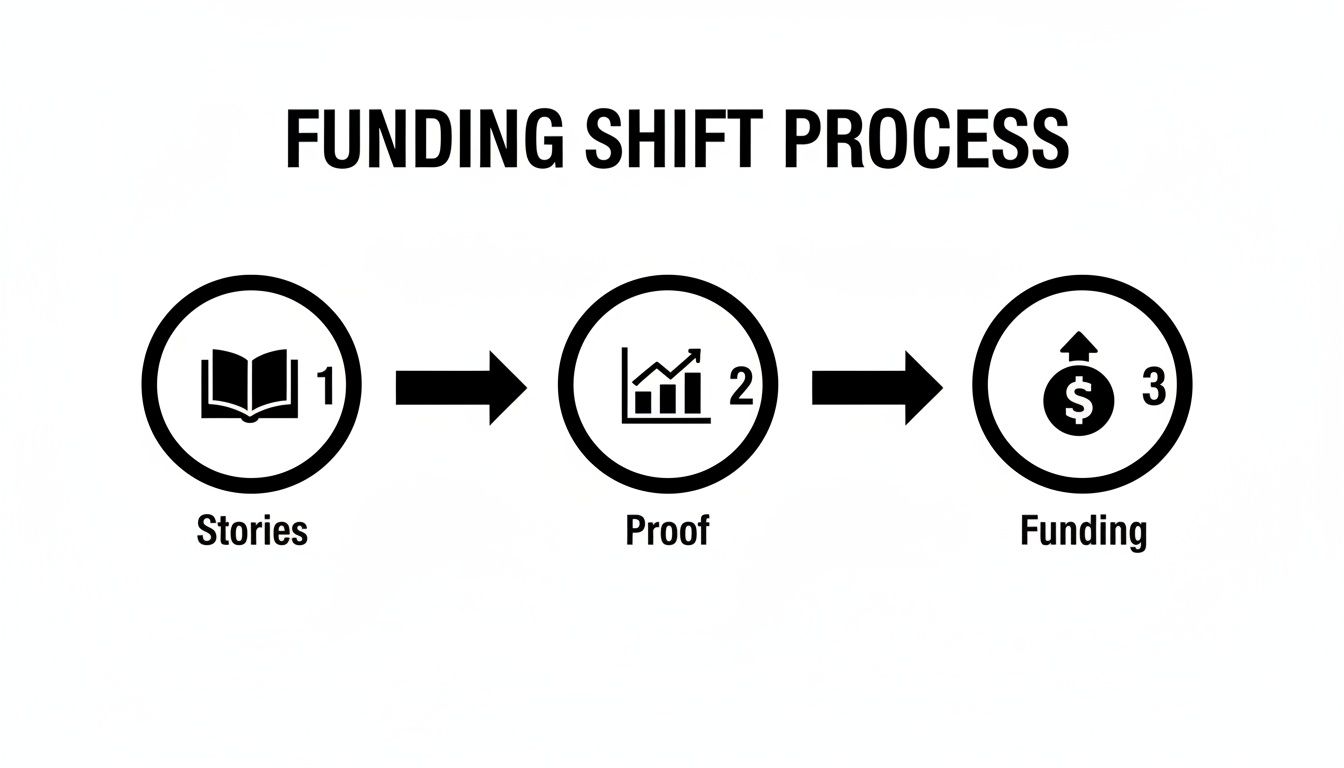 FUNDING SHIFT PROCESS

1

2

$

3

Stories

Proof

Funding